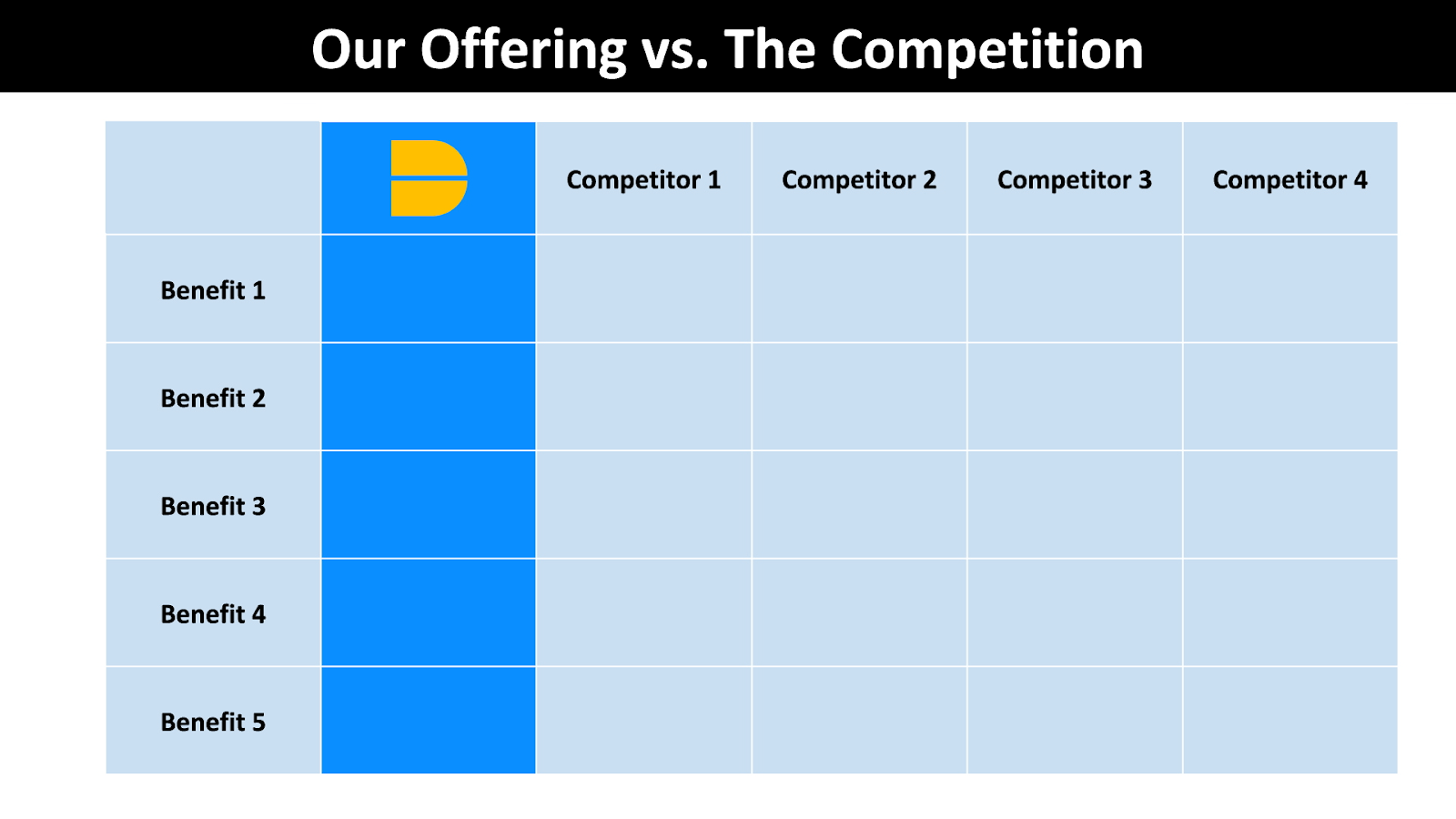 Our Offering vs. The Competition

| | | Competitor 1 | Competitor 2 | Competitor 3 | Competitor 4 |
|---|---|---|---|---|---|
| Benefit 1 | | | | | |
| Benefit 2 | | | | | |
| Benefit 3 | | | | | |
| Benefit 4 | | | | | |
| Benefit 5 | | | | | |